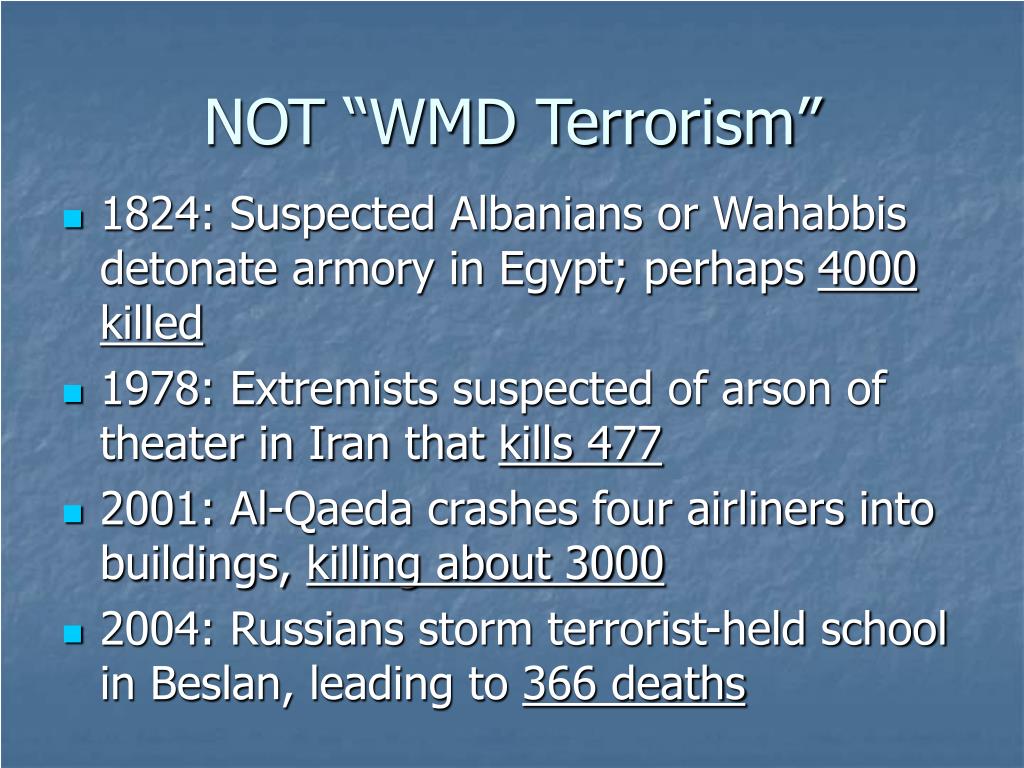 NOT “WMD Terrorism”

- 1824: Suspected Albanians or Wahabbis detonate armory in Egypt; perhaps 4000 killed
- 1978: Extremists suspected of arson of theater in Iran that kills 477
- 2001: Al-Qaeda crashes four airliners into buildings, killing about 3000
- 2004: Russians storm terrorist-held school in Beslan, leading to 366 deaths